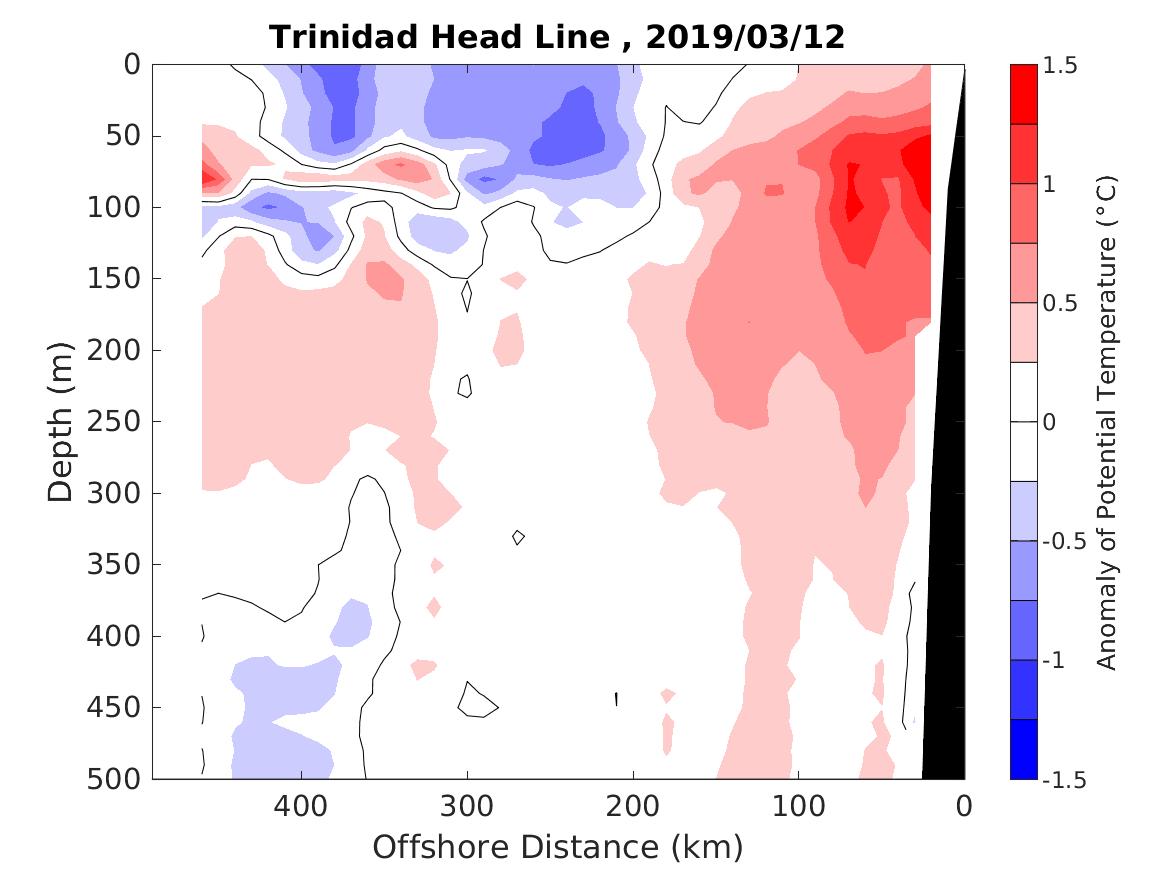 Trinidad Head Line , 2019/03/12

Depth (m)

0
50
100
150
200
250
300
350
400
450
500

400
300
200
100
0

Offshore Distance (km)

1.5
1
0.5
0
-0.5
-1
-1.5

Anomaly of Potential Temperature (°C)